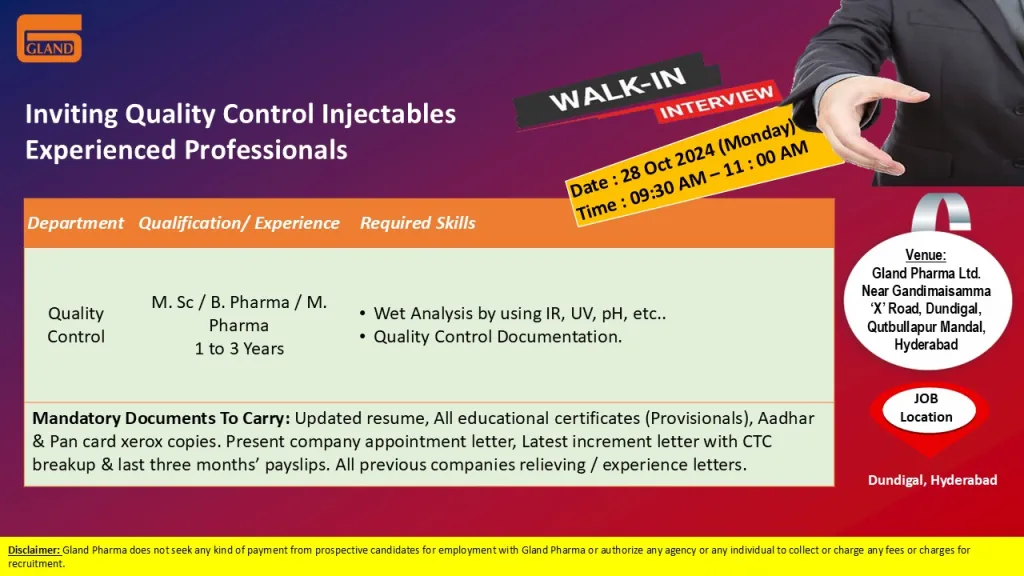 GLAND

Inviting Quality Control Injectables Experienced Professionals

WALK-IN
INTERVIEW

Date : 28 Oct 2024 (Monday)
Time : 09:30 AM – 11 : 00 AM

| Department | Qualification/ Experience | Required Skills |
|---|---|---|
| Quality Control | M. Sc / B. Pharma / M. Pharma 1 to 3 Years | • Wet Analysis by using IR, UV, pH, etc.. • Quality Control Documentation. |

Mandatory Documents To Carry: Updated resume, All educational certificates (Provisionals), Aadhar & Pan card xerox copies. Present company appointment letter, Latest increment letter with CTC breakup & last three months' payslips. All previous companies relieving / experience letters.

Venue:
Gland Pharma Ltd.
Near Gandimaisamma 'X' Road, Dundigal, Qutbullapur Mandal, Hyderabad

JOB Location

Dundigal, Hyderabad

Disclaimer: Gland Pharma does not seek any kind of payment from prospective candidates for employment with Gland Pharma or authorize any agency or any individual to collect or charge any fees or charges for recruitment.